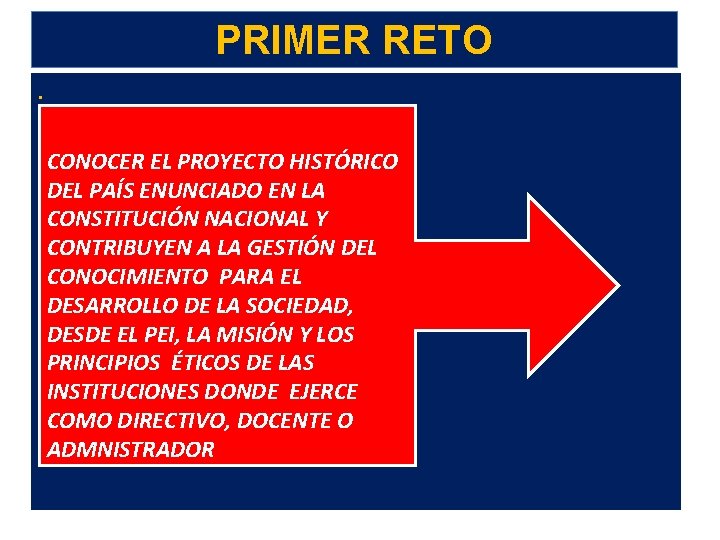 PRIMER RETO

.

CONOCER EL PROYECTO HISTÓRICO DEL PAÍS ENUNCIADO EN LA CONSTITUCIÓN NACIONAL Y CONTRIBUYEN A LA GESTIÓN DEL CONOCIMIENTO PARA EL DESARROLLO DE LA SOCIEDAD, DESDE EL PEI, LA MISIÓN Y LOS PRINCIPIOS ÉTICOS DE LAS INSTITUCIONES DONDE EJERCE COMO DIRECTIVO, DOCENTE O ADMNISTRADOR